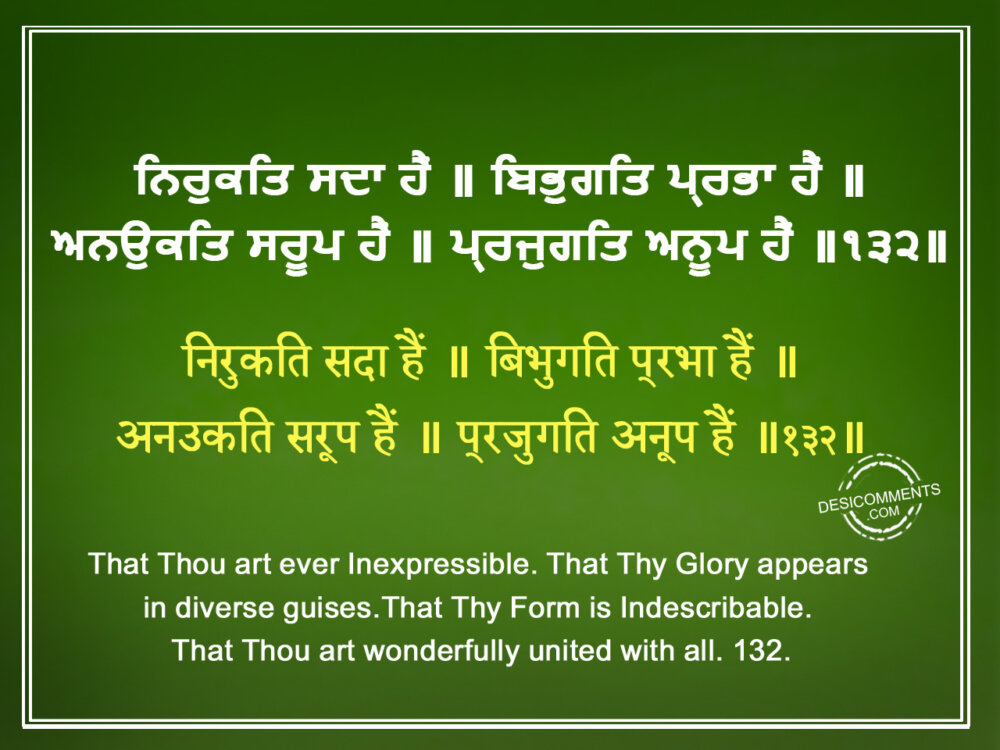 ਨਿਰੁਕਤਿ ਸਦਾ ਹੈਂ ॥ ਬਿਭੁਗਤਿ ਪ੍ਰਭਾ ਹੈਂ ॥
ਅਨਉਕਤਿ ਸਰੂਪ ਹੈਂ ॥ ਪ੍ਰਜੁਗਤਿ ਅਨੂਪ ਹੈਂ ॥੧੩੨॥

निरुकति सदा हैं ॥ बिभुगति प्रभा हैं ॥
अनउकति सरूप हैं ॥ प्रजुगति अनूप हैं ॥१३२॥

DESICOMMENTS .COM

That Thou art ever Inexpressible. That Thy Glory appears in diverse guises.That Thy Form is Indescribable. That Thou art wonderfully united with all. 132.